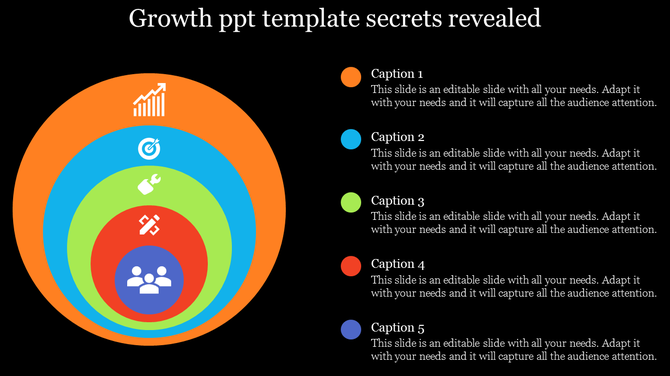 Growth ppt template secrets revealed

Caption 1
This slide is an editable slide with all your needs. Adapt it with your needs and it will capture all the audience attention.

Caption 2
This slide is an editable slide with all your needs. Adapt it with your needs and it will capture all the audience attention.

Caption 3
This slide is an editable slide with all your needs. Adapt it with your needs and it will capture all the audience attention.

Caption 4
This slide is an editable slide with all your needs. Adapt it with your needs and it will capture all the audience attention.

Caption 5
This slide is an editable slide with all your needs. Adapt it with your needs and it will capture all the audience attention.